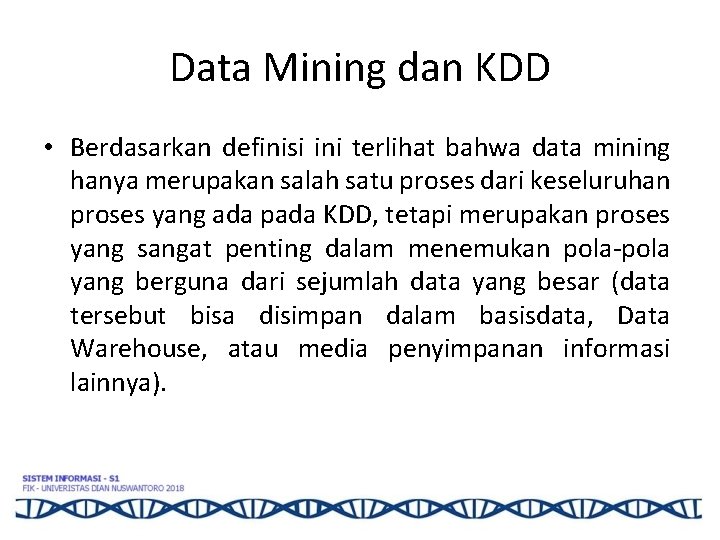 Data Mining dan KDD

• Berdasarkan definisi ini terlihat bahwa data mining hanya merupakan salah satu proses dari keseluruhan proses yang ada pada KDD, tetapi merupakan proses yang sangat penting dalam menemukan pola-pola yang berguna dari sejumlah data yang besar (data tersebut bisa disimpan dalam basisdata, Data Warehouse, atau media penyimpanan informasi lainnya).

SISTEM INFORMASI - S1
FIK - UNIVERISTAS DIAN NUSWANTORO 2018